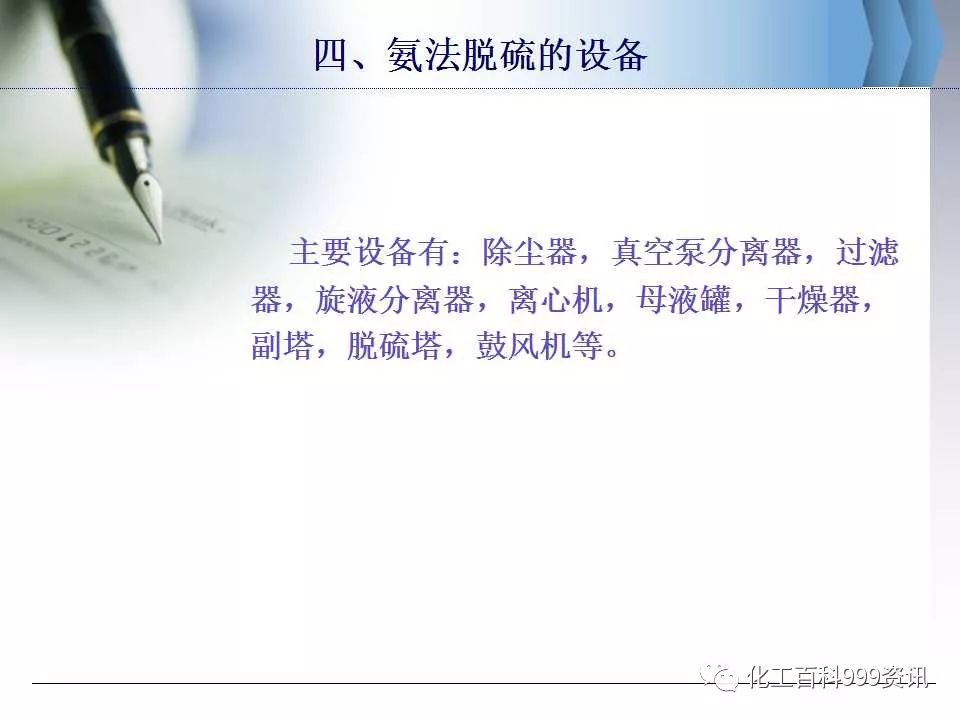 四、氨法脱硫的设备

主要设备有：除尘器，真空泵分离器，过滤器，旋液分离器，离心机，母液罐，干燥器，副塔，脱硫塔，鼓风机等。

化工百科999资讯